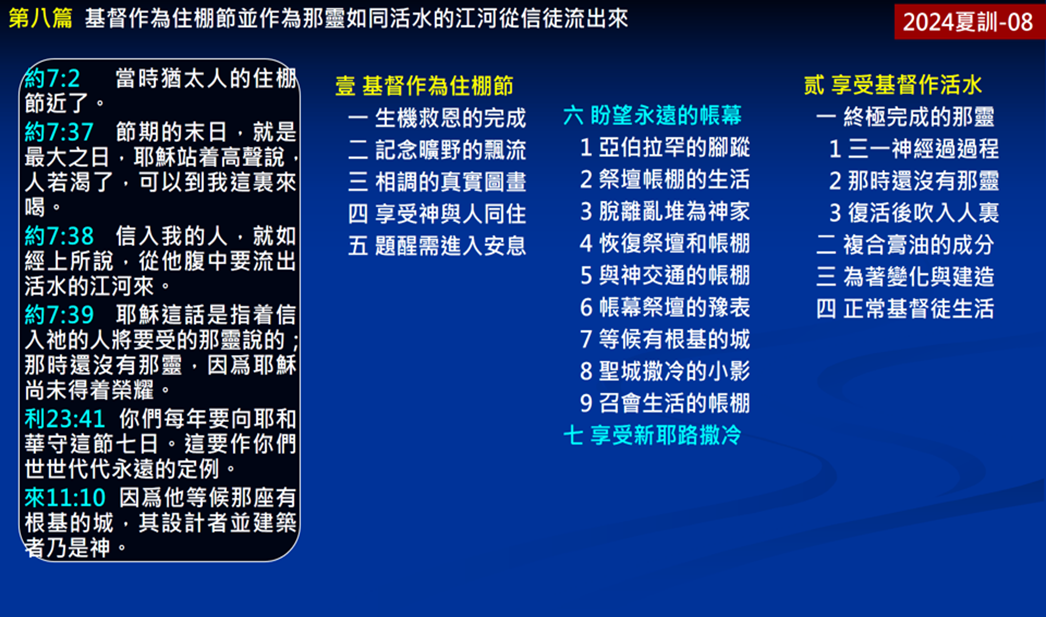 第八篇 基督作為住棚節並作為那靈如同活水的江河從信徒流出來

2024夏訓-08

約7:2 當時猶太人的住棚節近了。
約7:37 節期的末日，就是最大之日，耶穌站着高聲說，人若渴了，可以到我這裏來喝。
約7:38 信入我的人，就如經上所說，從他腹中要流出活水的江河來。
約7:39 耶穌這話是指着信入祂的人將要受的那靈說的；那時還沒有那靈，因爲耶穌尚未得着榮耀。
利23:41 你們每年要向耶和華守這節七日。這要作你們世世代代永遠的定例。
來11:10 因爲他等候那座有根基的城，其設計者並建築者乃是神。

壹 基督作為住棚節
一 生機救恩的完成
二 記念曠野的飄流
三 相調的真實圖畫
四 享受神與人同住
五 題醒需進入安息

六 盼望永遠的帳幕
1 亞伯拉罕的腳蹤
2 祭壇帳棚的生活
3 脫離亂堆為神家
4 恢復祭壇和帳棚
5 與神交通的帳棚
6 帳幕祭壇的豫表
7 等候有根基的城
8 聖城撒冷的小影
9 召會生活的帳棚
七 享受新耶路撒冷

貳 享受基督作活水
一 終極完成的那靈
1 三一神經過過程
2 那時還沒有那靈
3 復活後吹入人裏
二 複合膏油的成分
三 為著變化與建造
四 正常基督徒生活